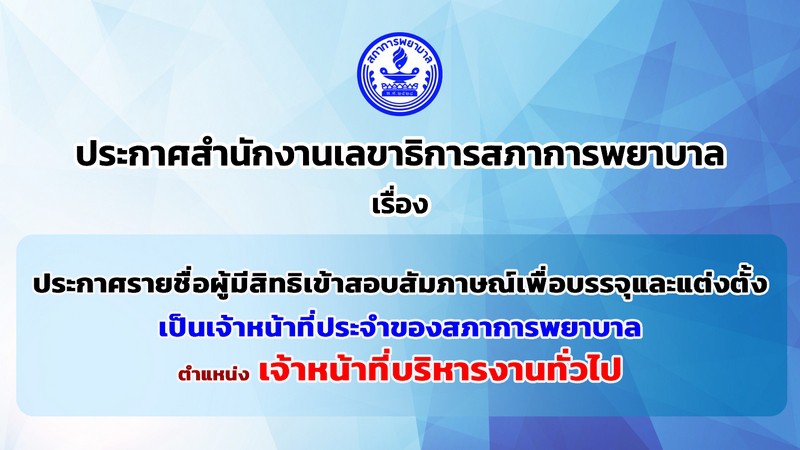 สภาการพยาบาล
พ.ศ. ๒๕๒๘

ประกาศสำนักงานเลขาธิการสภาการพยาบาล
เรื่อง

ประกาศรายชื่อผู้มีสิทธิเข้าสอบสัมภาษณ์เพื่อบรรจุและแต่งตั้ง
เป็นเจ้าหน้าที่ประจำของสภาการพยาบาล
ตำแหน่ง เจ้าหน้าที่บริหารงานทั่วไป